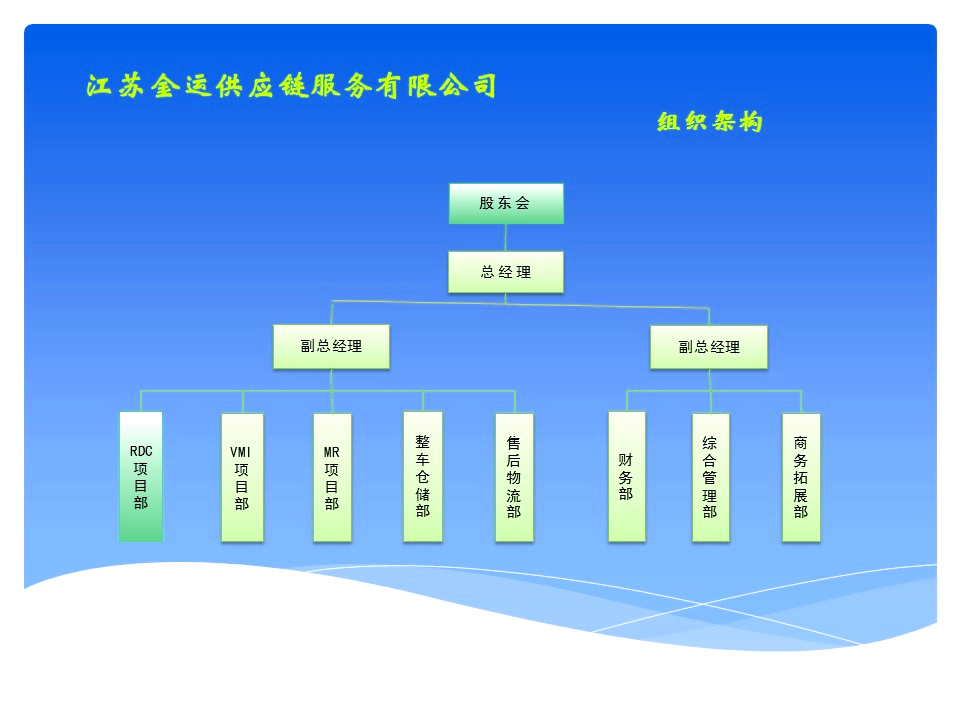 江苏金运供应链服务有限公司

组织架构

股东会

总经理

副总经理

副总经理

RDC项目部

VMI项目部

MR项目部

整车仓储部

售后物流部

财务部

综合管理部

商务拓展部